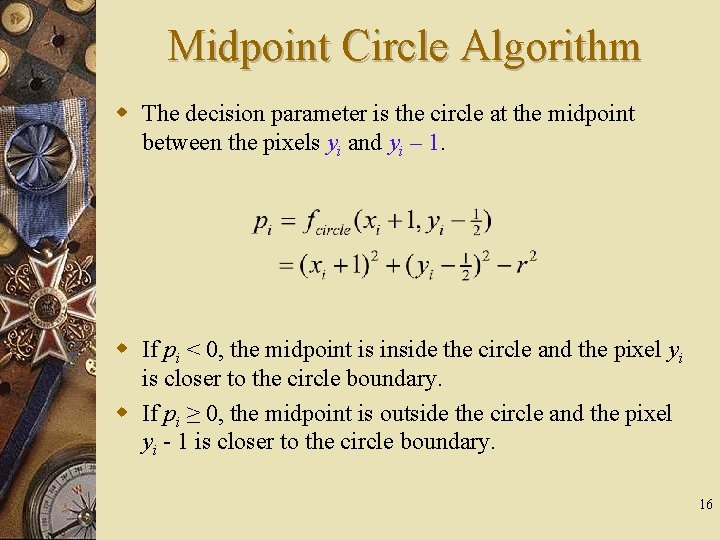 Midpoint Circle Algorithm

The decision parameter is the circle at the midpoint between the pixels $y_i$ and $y_i - 1$.

$p_i = f_{circle}(x_i + 1, y_i - \frac{1}{2})$
$= (x_i + 1)^2 + (y_i - \frac{1}{2})^2 - r^2$

If $p_i < 0$, the midpoint is inside the circle and the pixel $y_i$ is closer to the circle boundary.

If $p_i \geq 0$, the midpoint is outside the circle and the pixel $y_i$ - 1 is closer to the circle boundary.

16